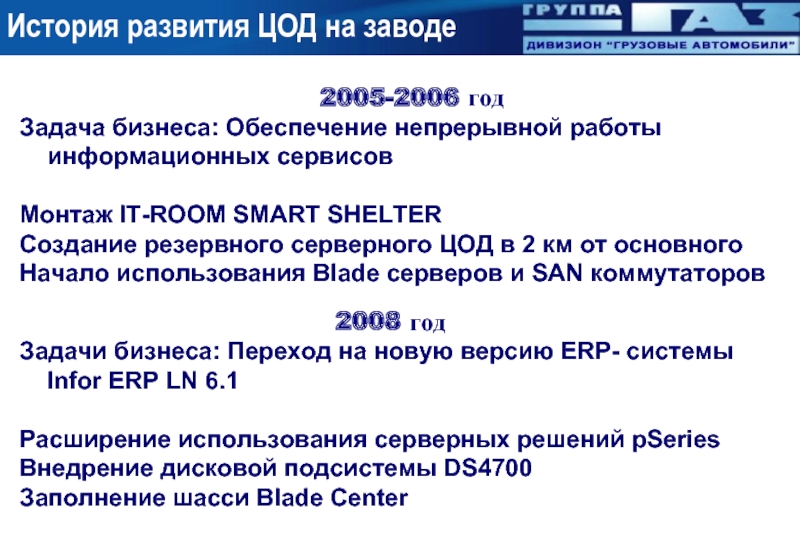 История развития ЦОД на заводе

ГРУППА ГАЗ
ДИВИЗИОН "ГРУЗОВЫЕ АВТОМОБИЛИ"

2005-2006 год

Задача бизнеса: Обеспечение непрерывной работы информационных сервисов

Монтаж IT-ROOM SMART SHELTER
Создание резервного серверного ЦОД в 2 км от основного
Начало использования Blade серверов и SAN коммутаторов

2008 год

Задачи бизнеса: Переход на новую версию ERP- системы Infor ERP LN 6.1

Расширение использования серверных решений pSeries
Внедрение дисковой подсистемы DS4700
Заполнение шасси Blade Center